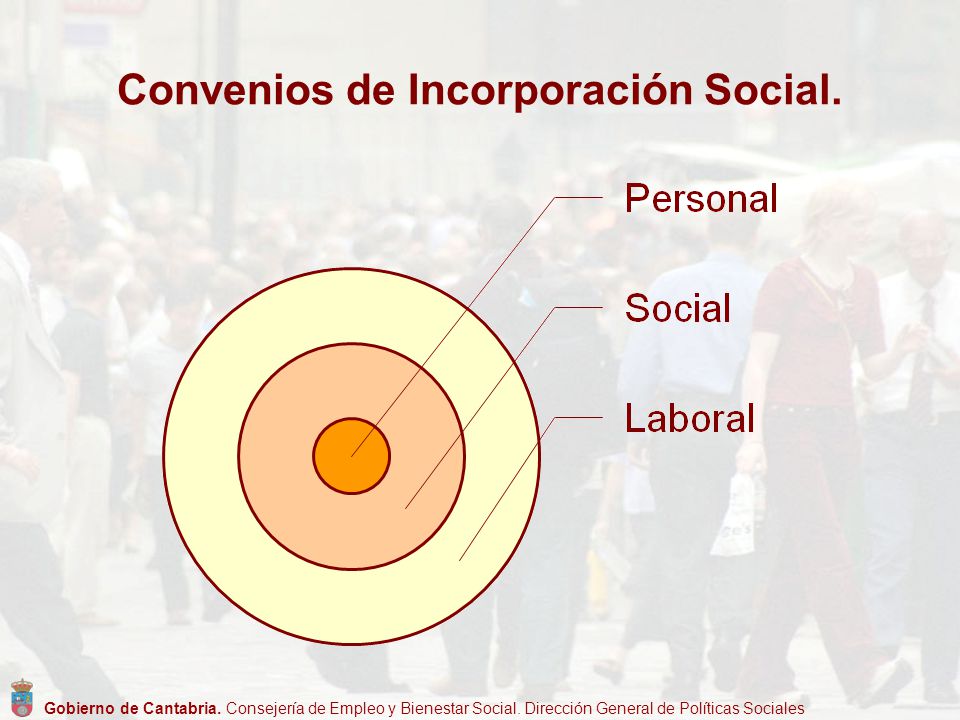 Convenios de Incorporación Social.

Personal

Social

Laboral

Gobierno de Cantabria. Consejería de Empleo y Bienestar Social. Dirección General de Políticas Sociales